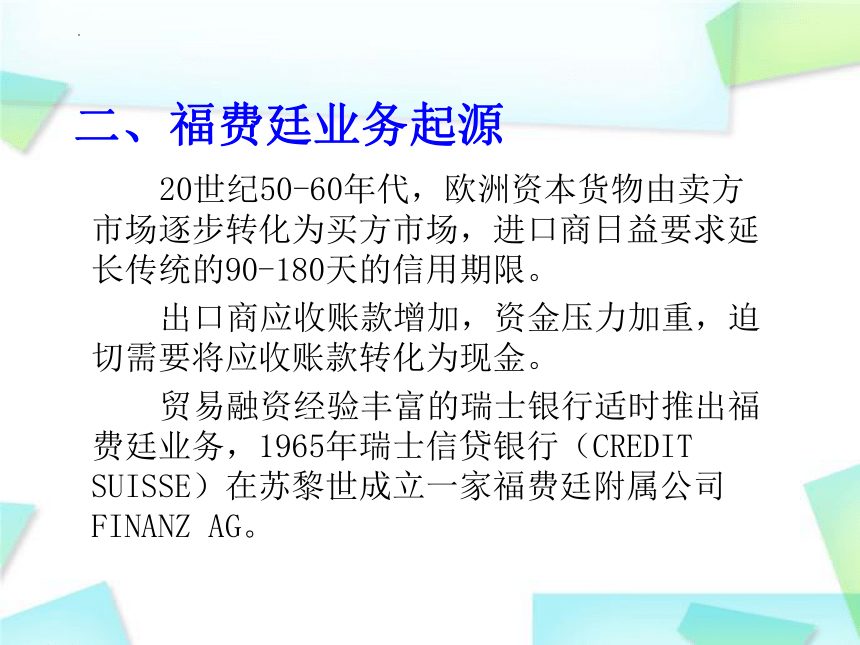 二、福费廷业务起源

20世纪50-60年代，欧洲资本货物由卖方市场逐步转化为买方市场，进口商日益要求延长传统的90-180天的信用期限。

出口商应收账款增加，资金压力加重，迫切需要将应收账款转化为现金。

贸易融资经验丰富的瑞士银行适时推出福费廷业务，1965年瑞士信贷银行（CREDIT SUISSE）在苏黎世成立一家福费廷附属公司FINANZ AG。